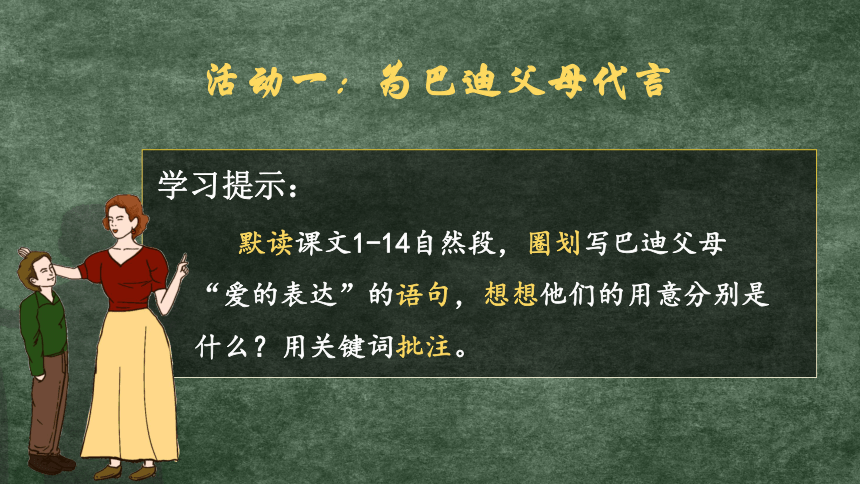 活动一：为巴迪父母代言

学习提示：

默读课文1-14自然段，圈划写巴迪父母“爱的表达”的语句，想想他们的用意分别是什么？用关键词批注。